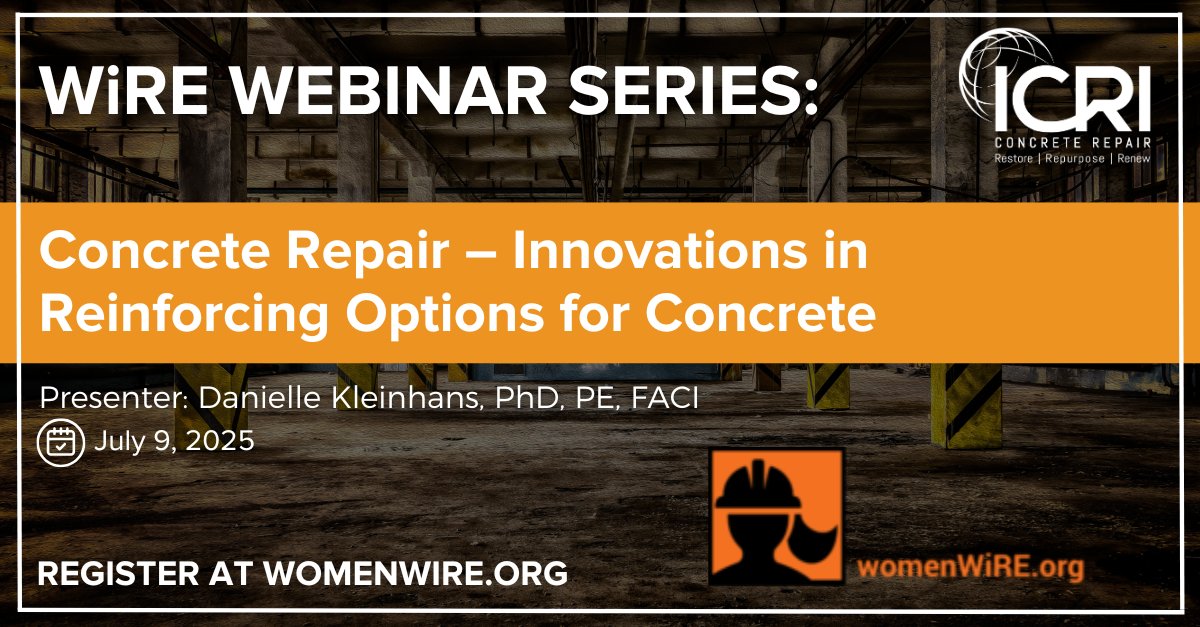 WiRE WEBINAR SERIES:

ICRI
CONCRETE REPAIR
Restore | Repurpose | Renew

Concrete Repair – Innovations in Reinforcing Options for Concrete

Presenter: Danielle Kleinhans, PhD, PE, FACI

July 9, 2025

REGISTER AT WOMENWIRE.ORG

womenWiRE.org